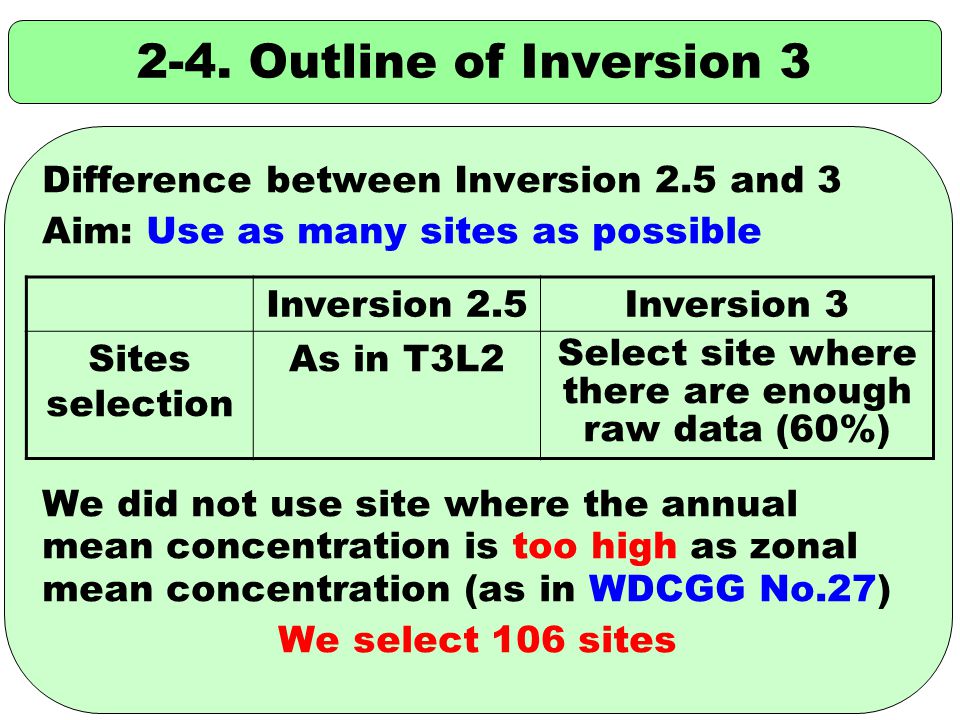 2-4. Outline of Inversion 3

Difference between Inversion 2.5 and 3

Aim: Use as many sites as possible

| | Inversion 2.5 | Inversion 3 |
|---|---|---|
| Sites selection | As in T3L2 | Select site where there are enough raw data (60%) |

We did not use site where the annual mean concentration is too high as zonal mean concentration (as in WDCGG No.27)

We select 106 sites